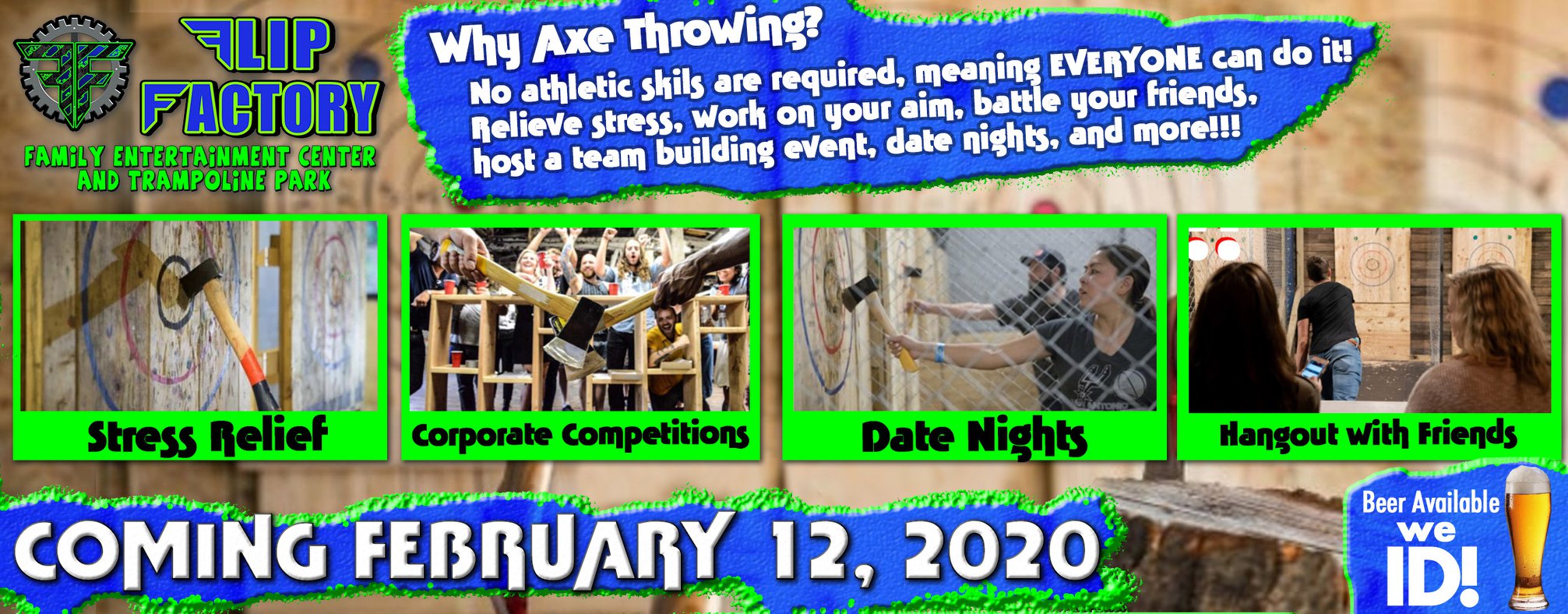 FLIP FACTORY
FAMILY ENTERTAINMENT CENTER AND TRAMPOLINE PARK

Why Axe Throwing?
No athletic skils are required, meaning EVERYONE can do it! Relieve stress, work on your aim, battle your friends, host a team building event, date nights, and more!!!

Stress Relief

Corporate Competitions

Date Nights

Hangout with Friends

COMING FEBRUARY 12, 2020

Beer Available
we
ID!